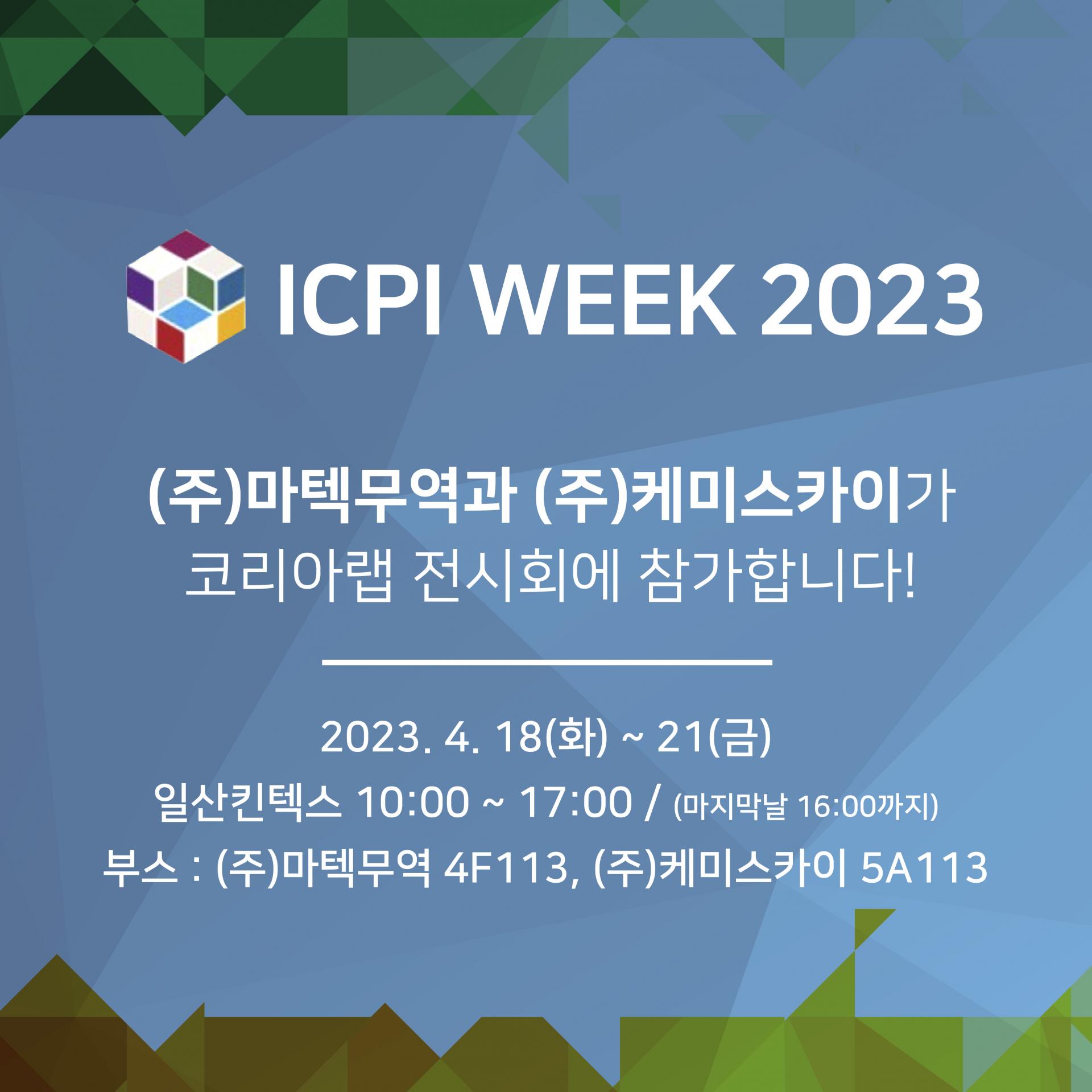 ICPI WEEK 2023

(주)마텍무역과 (주)케미스카이가
코리아랩 전시회에 참가합니다!

2023. 4. 18(화) ~ 21(금)
일산킨텍스 10:00 ~ 17:00 / (마지막날 16:00까지)
부스 : (주)마텍무역 4F113, (주)케미스카이 5A113